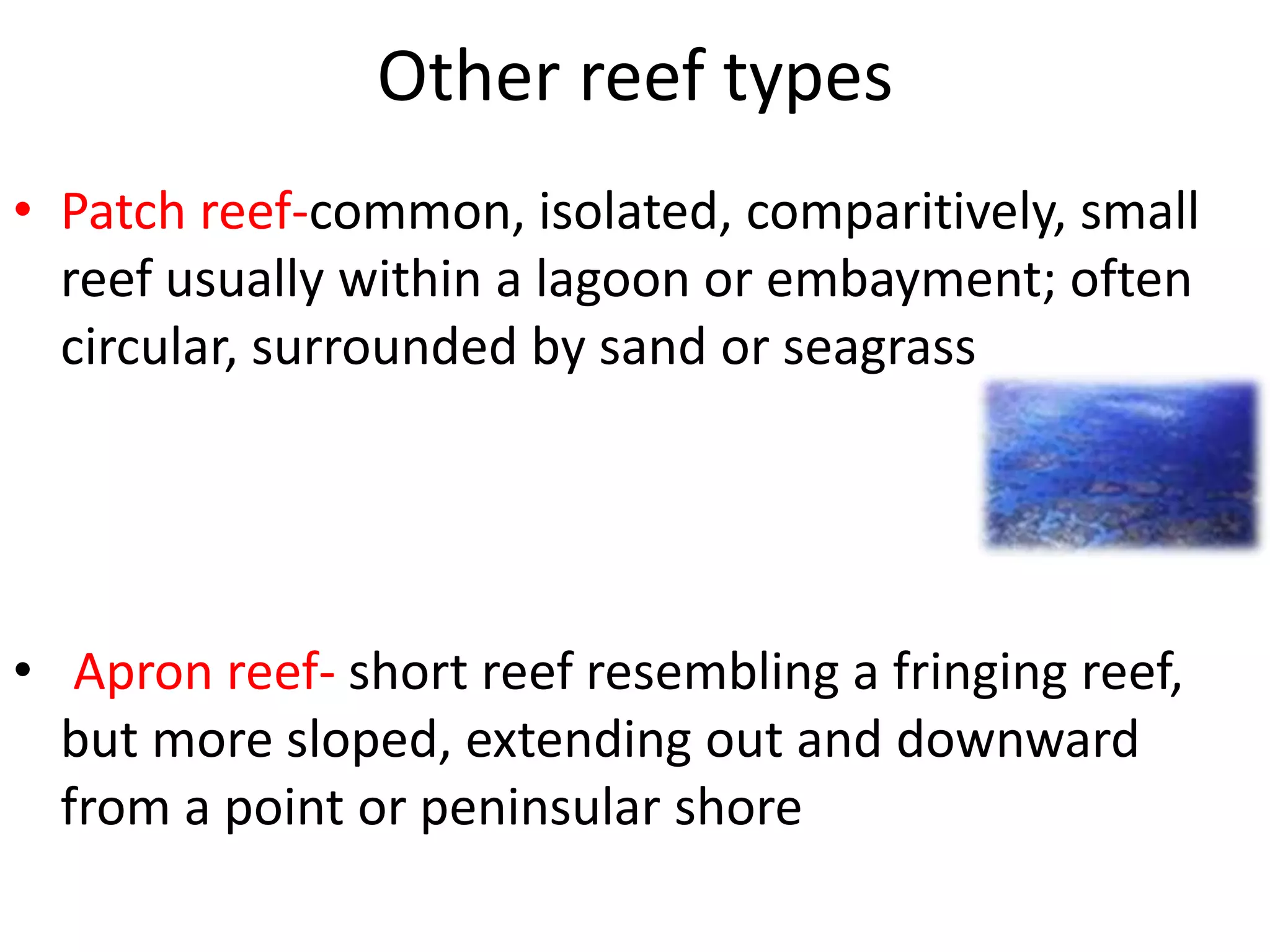 Other reef types

• Patch reef-common, isolated, comparitively, small reef usually within a lagoon or embayment; often circular, surrounded by sand or seagrass

• Apron reef- short reef resembling a fringing reef, but more sloped, extending out and downward from a point or peninsular shore